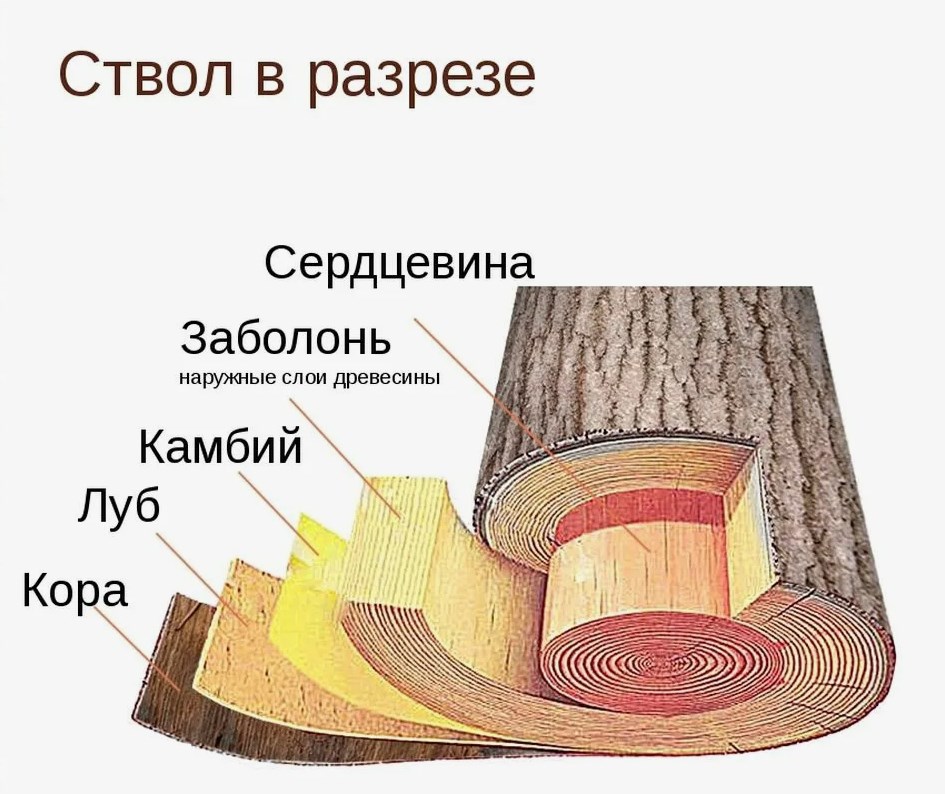 Ствол в разрезе

Сердцевина

Заболонь
наружные слои древесины

Камбий

Луб

Кора